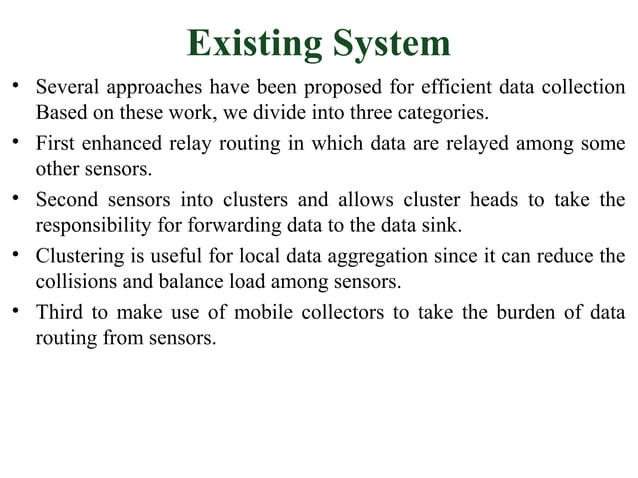 Existing System

• Several approaches have been proposed for efficient data collection Based on these work, we divide into three categories.

• First enhanced relay routing in which data are relayed among some other sensors.

• Second sensors into clusters and allows cluster heads to take the responsibility for forwarding data to the data sink.

• Clustering is useful for local data aggregation since it can reduce the collisions and balance load among sensors.

• Third to make use of mobile collectors to take the burden of data routing from sensors.